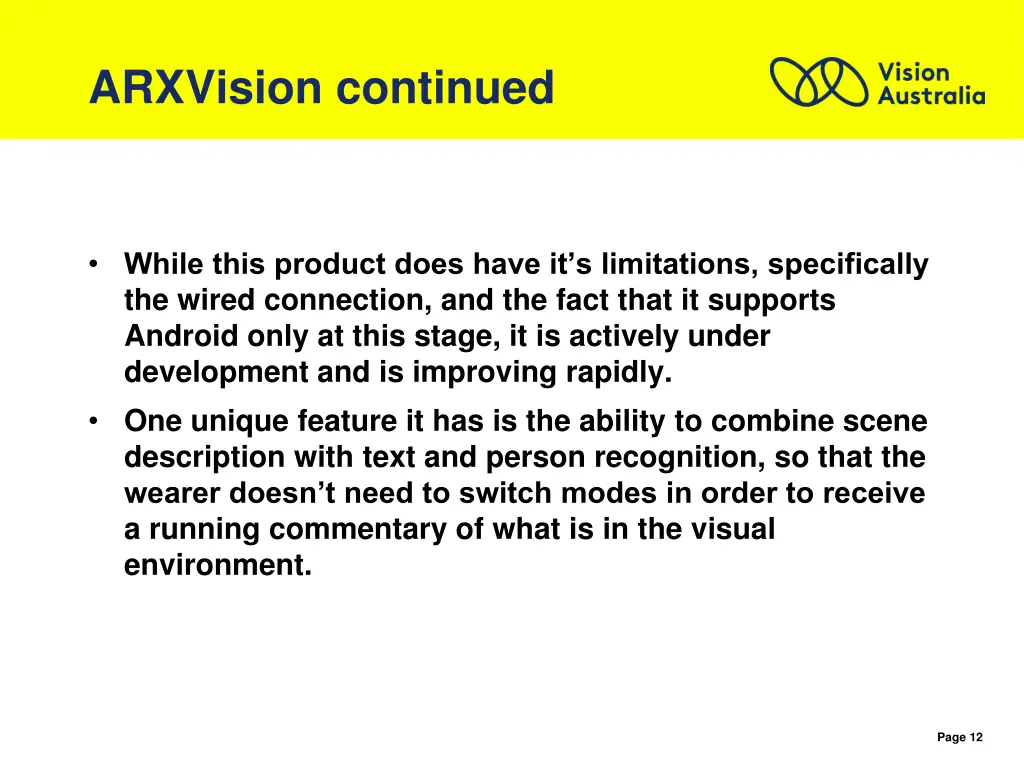 ARXVision continued

Vision Australia

• While this product does have it’s limitations, specifically the wired connection, and the fact that it supports Android only at this stage, it is actively under development and is improving rapidly.

• One unique feature it has is the ability to combine scene description with text and person recognition, so that the wearer doesn’t need to switch modes in order to receive a running commentary of what is in the visual environment.

Page 12